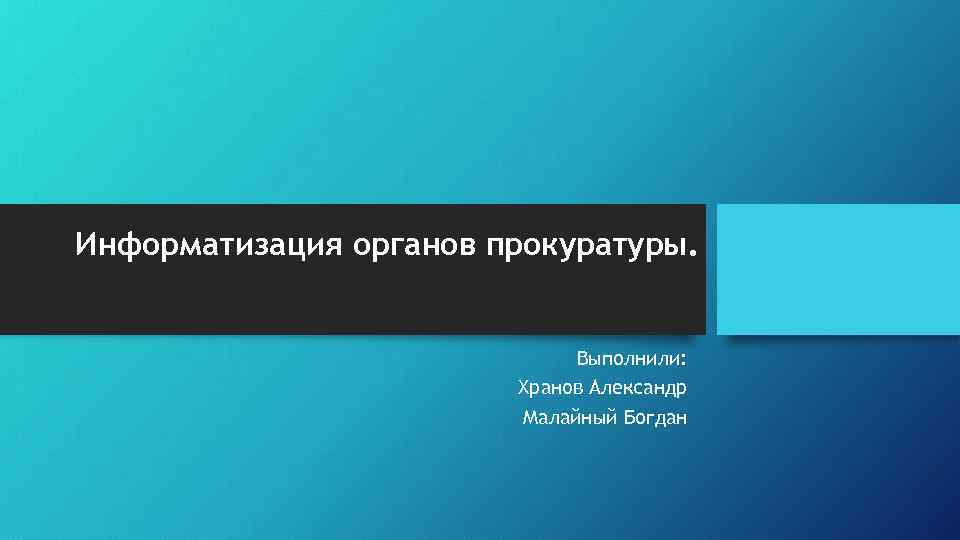 Информатизация органов прокуратуры.

Выполнили:
Хранов Александр
Малайный Богдан